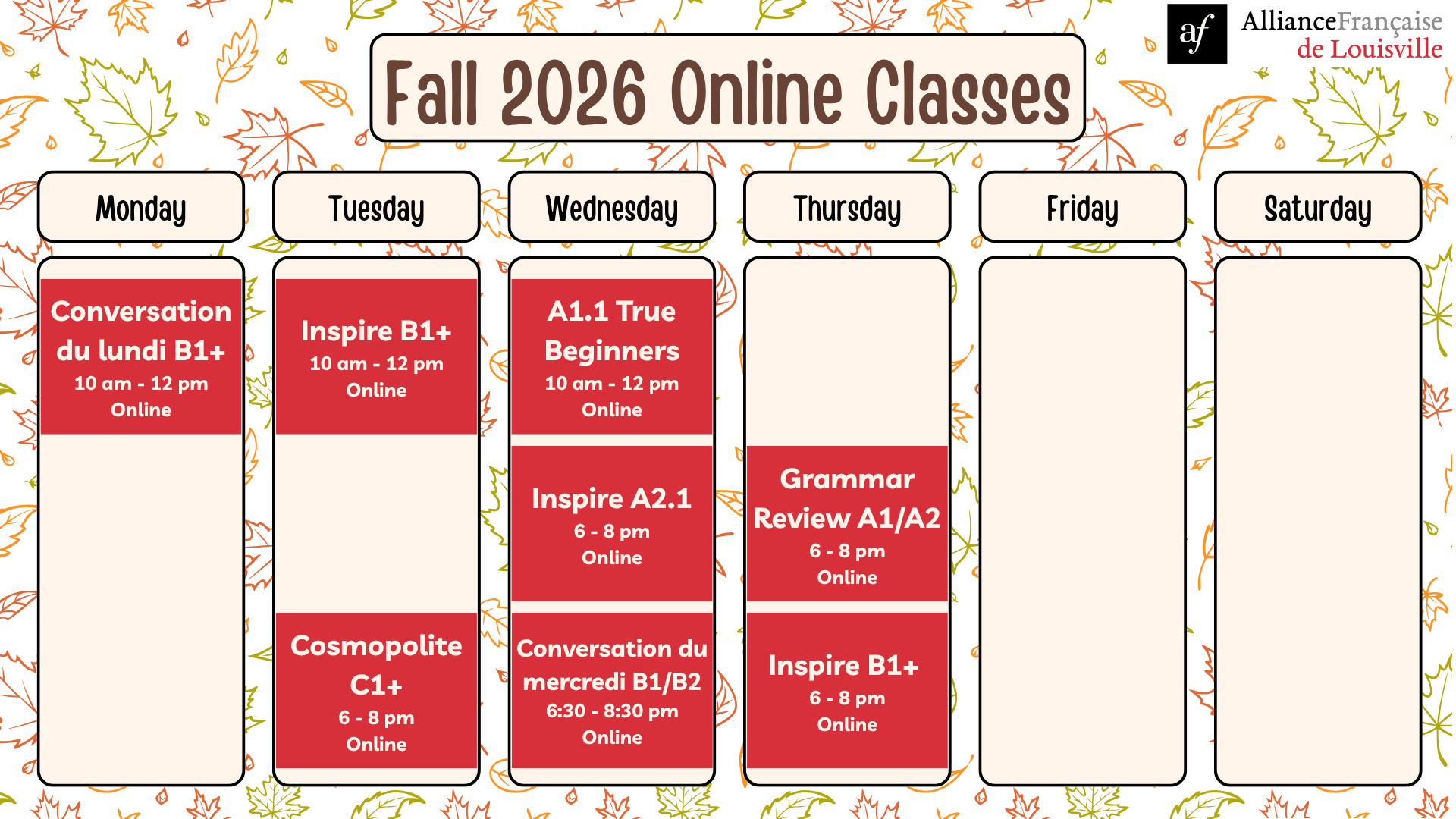 af AllianceFrançaise de Louisville

Fall 2026 Online Classes

Monday

Conversation du lundi B1+
10 am - 12 pm
Online

Tuesday

Inspire B1+
10 am - 12 pm
Online

Cosmopolite C1+
6 - 8 pm
Online

Wednesday

A1.1 True Beginners
10 am - 12 pm
Online

Inspire A2.1
6 - 8 pm
Online

Conversation du mercredi B1/B2
6:30 - 8:30 pm
Online

Thursday

Grammar Review A1/A2
6 - 8 pm
Online

Inspire B1+
6 - 8 pm
Online

Friday

Saturday